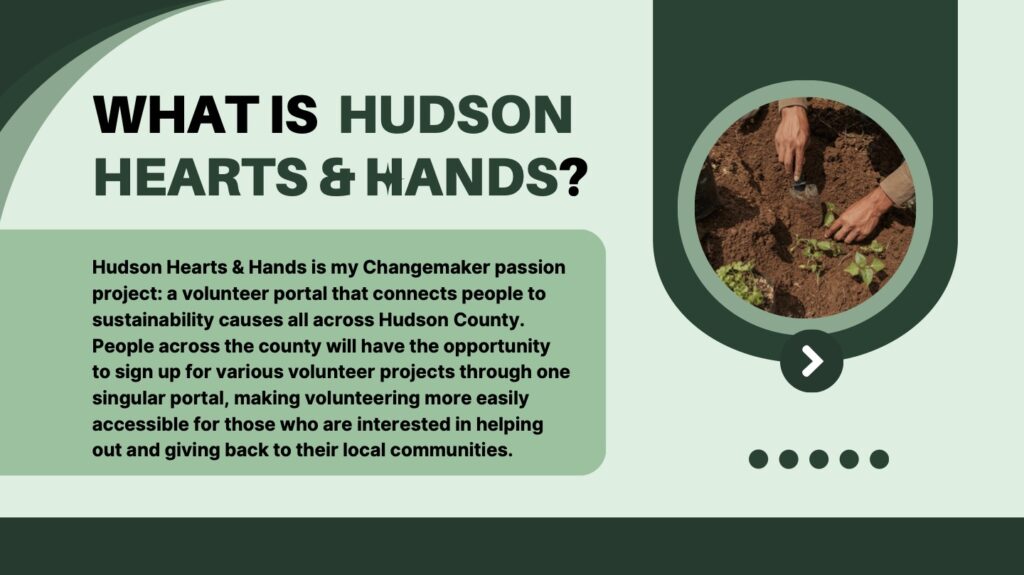 WHAT IS HUDSON HEARTS & HANDS?

Hudson Hearts & Hands is my Changemaker passion project: a volunteer portal that connects people to sustainability causes all across Hudson County. People across the county will have the opportunity to sign up for various volunteer projects through one singular portal, making volunteering more easily accessible for those who are interested in helping out and giving back to their local communities.